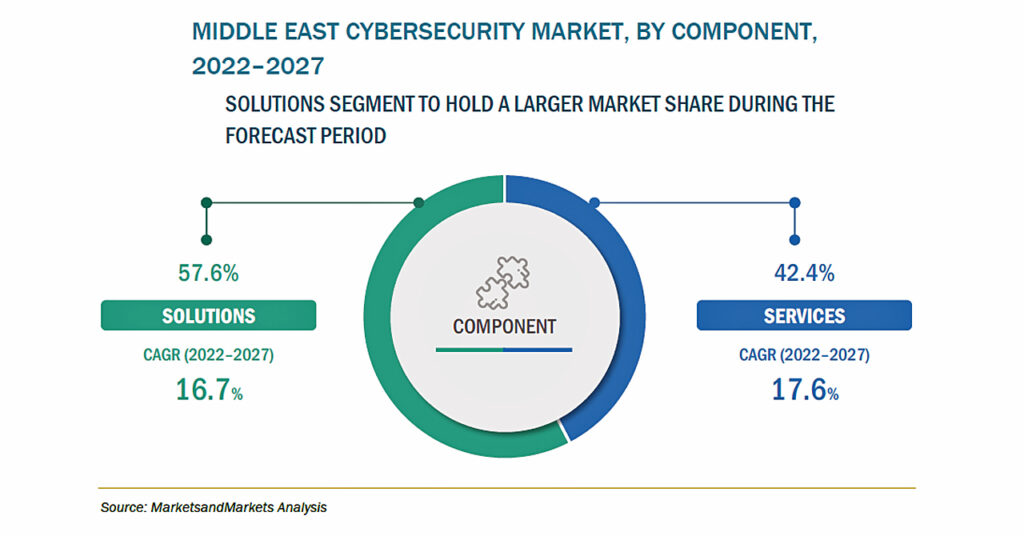 MIDDLE EAST CYBERSECURITY MARKET, BY COMPONENT, 2022–2027

SOLUTIONS SEGMENT TO HOLD A LARGER MARKET SHARE DURING THE FORECAST PERIOD

57.6%

SOLUTIONS

CAGR (2022–2027)

16.7%

COMPONENT

42.4%

SERVICES

CAGR (2022–2027)

17.6%

Source: MarketsandMarkets Analysis